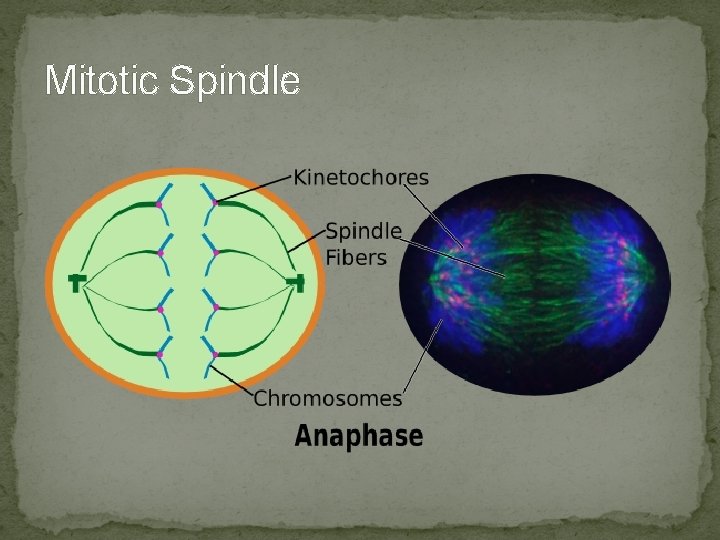 Mitotic Spindle

Kinetochores

Spindle Fibers

Chromosomes

Anaphase